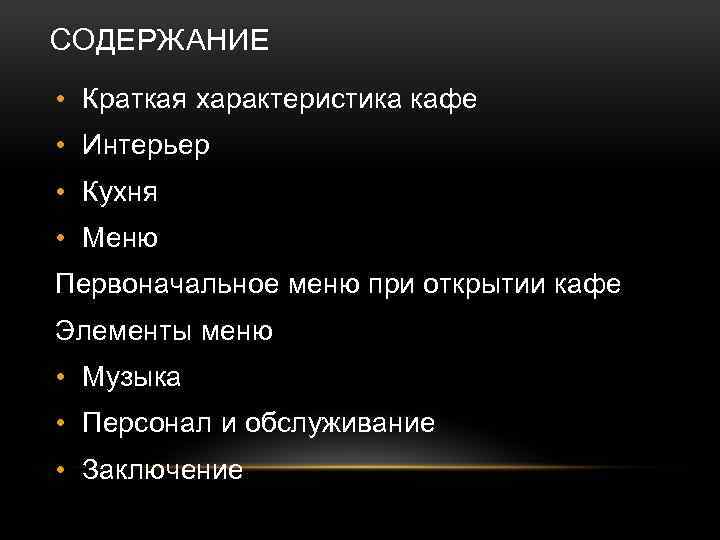 СОДЕРЖАНИЕ

• Краткая характеристика кафе
• Интерьер
• Кухня
• Меню

Первоначальное меню при открытии кафе

Элементы меню

• Музыка
• Персонал и обслуживание
• Заключение